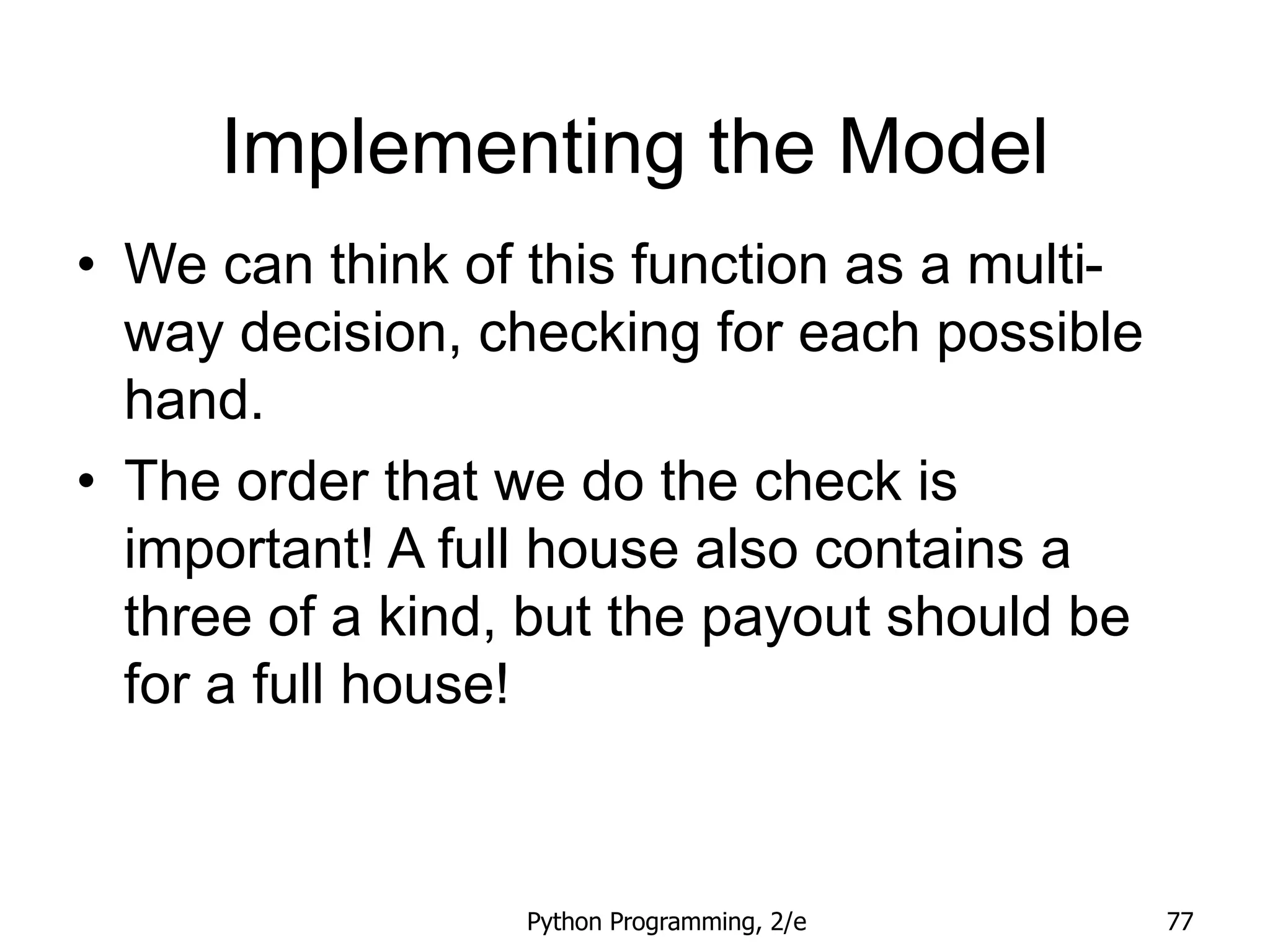 Implementing the Model

• We can think of this function as a multi-way decision, checking for each possible hand.

• The order that we do the check is important! A full house also contains a three of a kind, but the payout should be for a full house!

Python Programming, 2/e

77